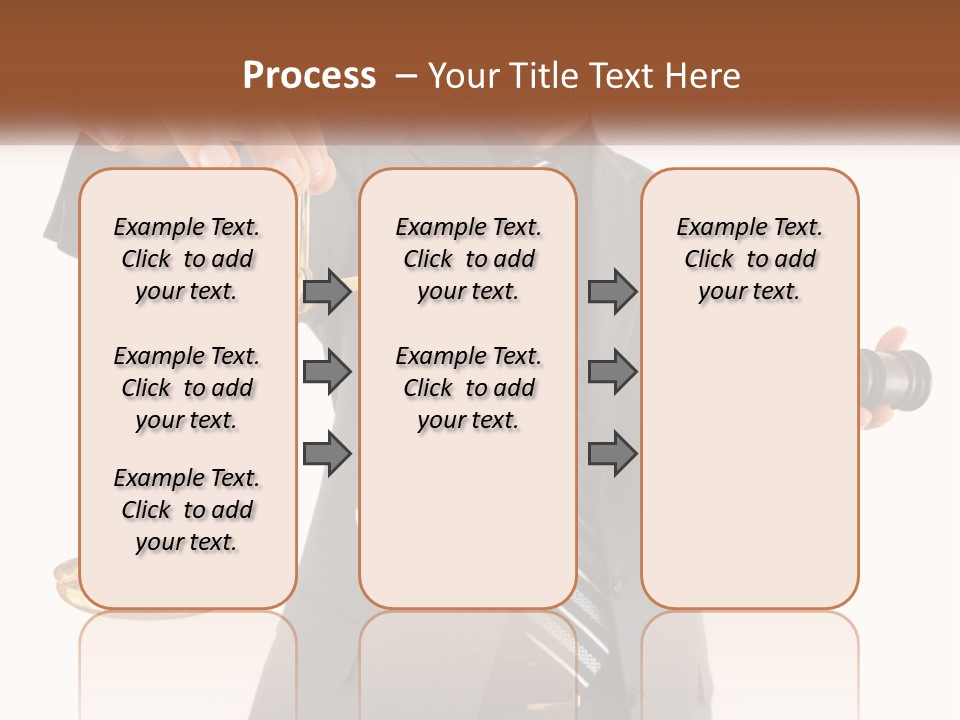 Process – Your Title Text Here

Example Text. Click to add your text.

Example Text. Click to add your text.

Example Text. Click to add your text.

Example Text. Click to add your text.

Example Text. Click to add your text.

Example Text. Click to add your text.